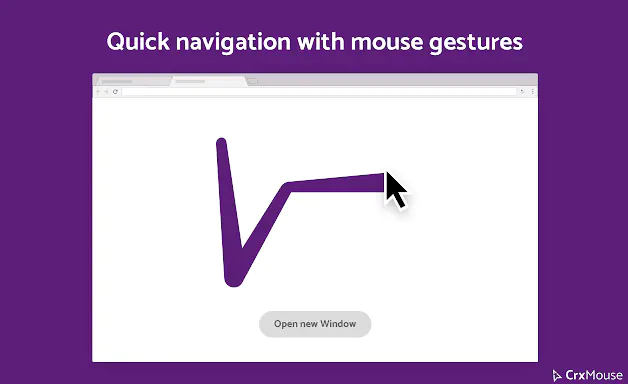 Quick navigation with mouse gestures

Open new Window

CrxMouse